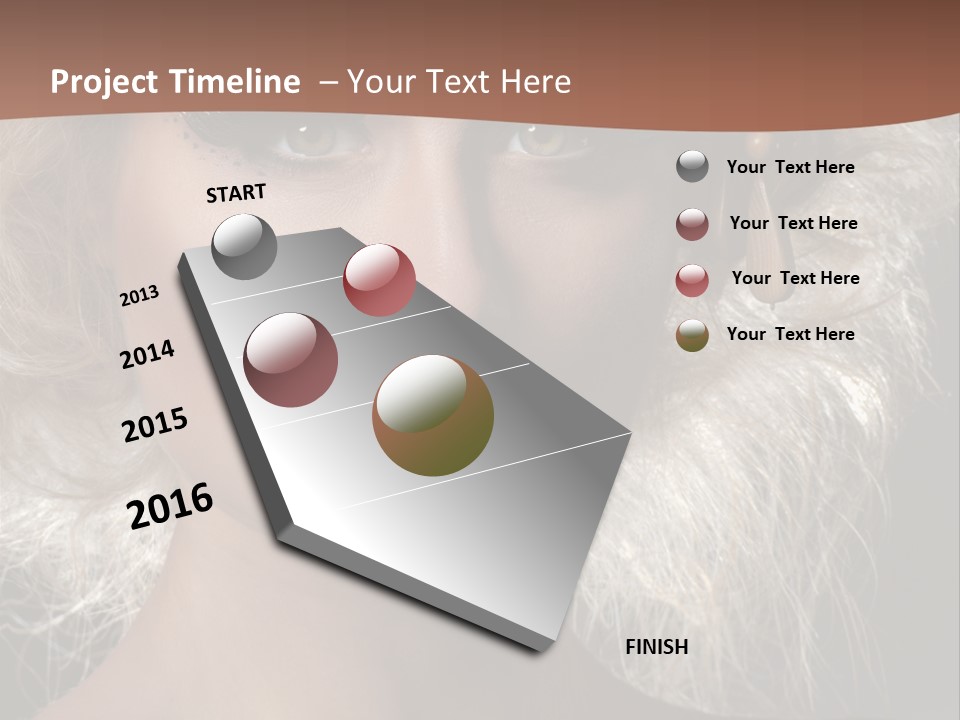 Project Timeline – Your Text Here

START

2013

2014

2015

2016

FINISH

Your Text Here

Your Text Here

Your Text Here

Your Text Here